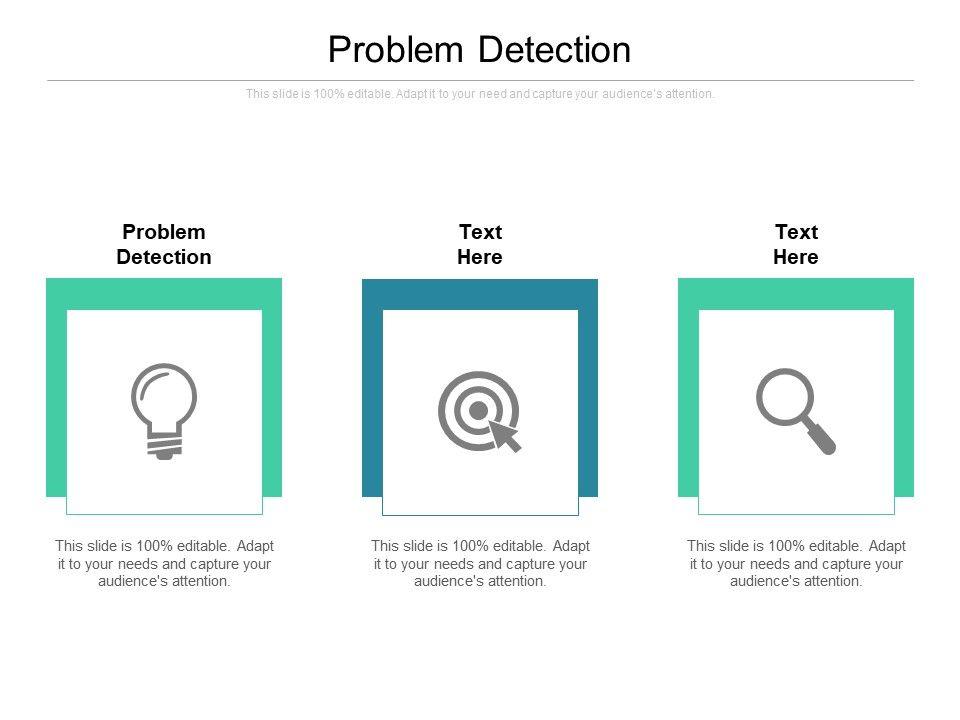 Problem Detection

This slide is 100% editable. Adapt it to your need and capture your audience's attention.

Problem Detection

This slide is 100% editable. Adapt it to your needs and capture your audience's attention.

Text Here

This slide is 100% editable. Adapt it to your needs and capture your audience's attention.

Text Here

This slide is 100% editable. Adapt it to your needs and capture your audience's attention.